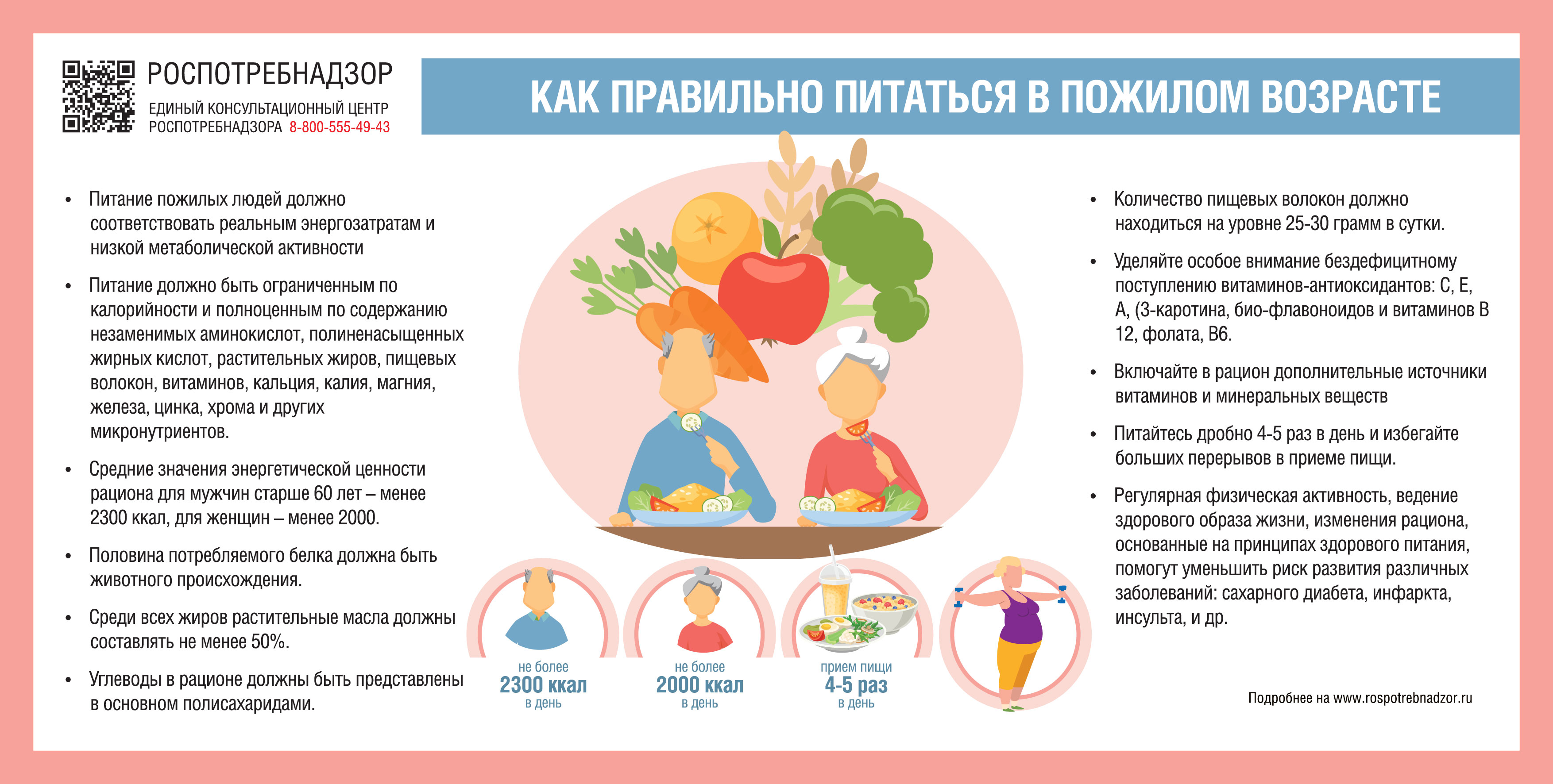 РОСПОТРЕБНАДЗОР
ЕДИНЫЙ КОНСУЛЬТАЦИОННЫЙ ЦЕНТР РОСПОТРЕБНАДЗОРА 8-800-555-49-43

КАК ПРАВИЛЬНО ПИТАТЬСЯ В ПОЖИЛОМ ВОЗРАСТЕ

• Питание пожилых людей должно соответствовать реальным энергозатратам и низкой метаболической активности

• Питание должно быть ограниченным по калорийности и полноценным по содержанию незаменимых аминокислот, полиненасыщенных жирных кислот, растительных жиров, пищевых волокон, витаминов, кальция, калия, магния, железа, цинка, хрома и других микронутриентов.

• Средние значения энергетической ценности рациона для мужчин старше 60 лет – менее 2300 ккал, для женщин – менее 2000.

• Половина потребляемого белка должна быть животного происхождения.

• Среди всех жиров растительные масла должны составлять не менее 50%.

• Углеводы в рационе должны быть представлены в основном полисахаридами.

не более
2300 ккал
в день

не более
2000 ккал
в день

прием пищи
4-5 раз
в день

• Количество пищевых волокон должно находиться на уровне 25-30 грамм в сутки.

• Уделяйте особое внимание бездефицитному поступлению витаминов-антиоксидантов: С, Е, А, (3-каротина, био-флавоноидов и витаминов В 12, фолата, В6.

• Включайте в рацион дополнительные источники витаминов и минеральных веществ

• Питайтесь дробно 4-5 раз в день и избегайте больших перерывов в приеме пищи.

• Регулярная физическая активность, ведение здорового образа жизни, изменения рациона, основанные на принципах здорового питания, помогут уменьшить риск развития различных заболеваний: сахарного диабета, инфаркта, инсульта, и др.

Подробнее на www.rospotrebnadzor.ru